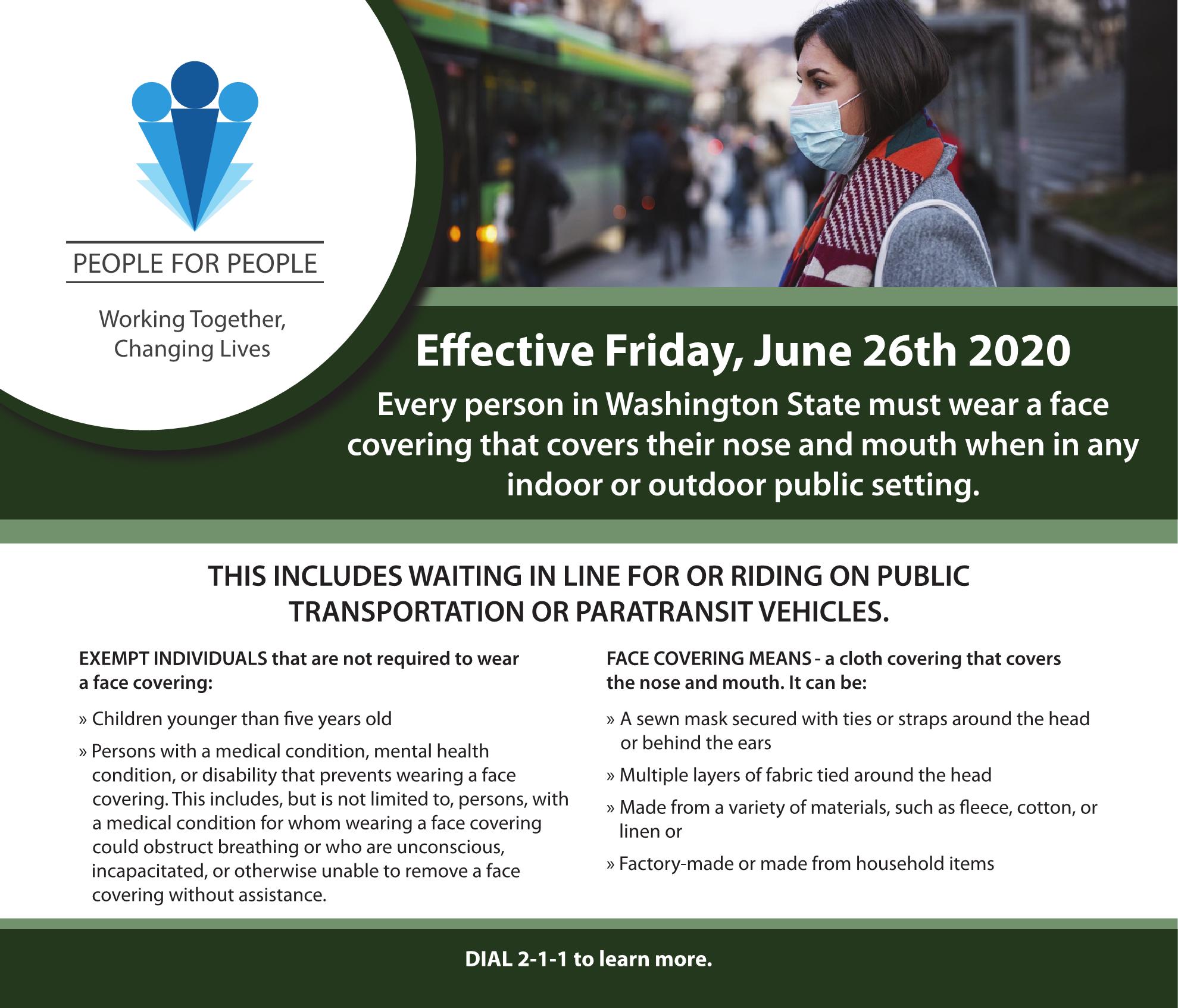 PEOPLE FOR PEOPLE

Working Together, Changing Lives

Effective Friday, June 26th 2020

Every person in Washington State must wear a face covering that covers their nose and mouth when in any indoor or outdoor public setting.

THIS INCLUDES WAITING IN LINE FOR OR RIDING ON PUBLIC TRANSPORTATION OR PARATRANSIT VEHICLES.

EXEMPT INDIVIDUALS that are not required to wear a face covering:

» Children younger than five years old

» Persons with a medical condition, mental health condition, or disability that prevents wearing a face covering. This includes, but is not limited to, persons, with a medical condition for whom wearing a face covering could obstruct breathing or who are unconscious, incapacitated, or otherwise unable to remove a face covering without assistance.

FACE COVERING MEANS - a cloth covering that covers the nose and mouth. It can be:

» A sewn mask secured with ties or straps around the head or behind the ears

» Multiple layers of fabric tied around the head

» Made from a variety of materials, such as fleece, cotton, or linen or

» Factory-made or made from household items

DIAL 2-1-1 to learn more.